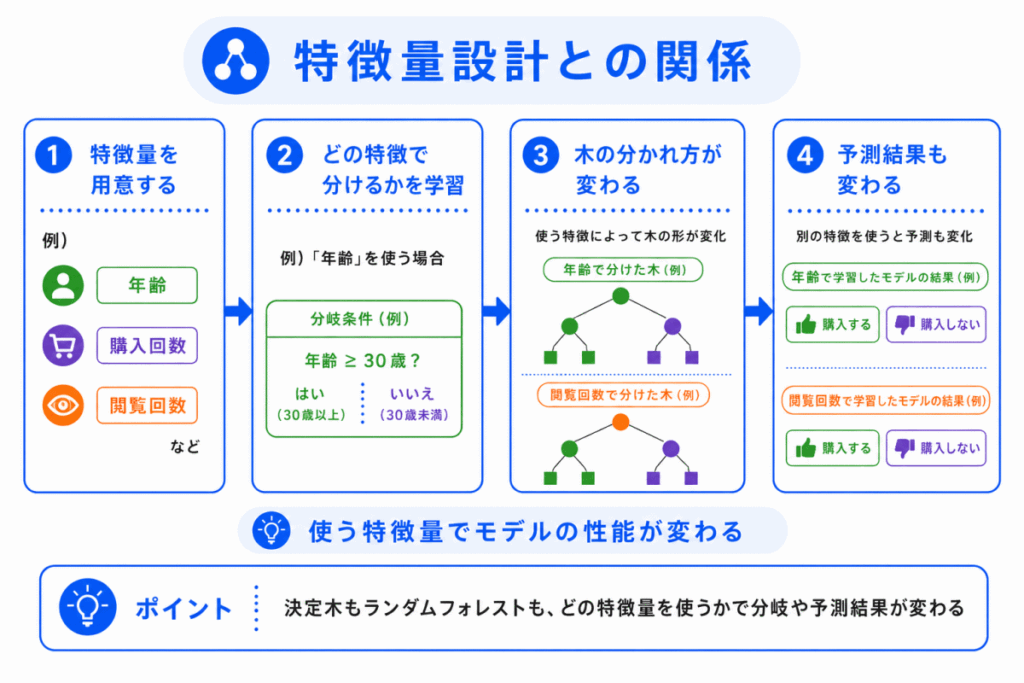 特徴量設計との関係

1 特徴量を用意する

例）

年齢

購入回数

閲覧回数

など

2 どの特徴で分けるかを学習

例）「年齢」を使う場合

分岐条件（例）

年齢 ≥ 30歳？

はい
（30歳以上）

いいえ
（30歳未満）

3 木の分かれ方が変わる

使う特徴によって木の形が変化

年齢で分けた木（例）

閲覧回数で分けた木（例）

4 予測結果も変わる

別の特徴を使うと予測も変化

年齢で学習したモデルの結果（例）

購入する

購入しない

閲覧回数で学習したモデルの結果（例）

購入する

購入しない

使う特徴量でモデルの性能が変わる

ポイント

決定木もランダムフォレストも、どの特徴量を使うかで分岐や予測結果が変わる